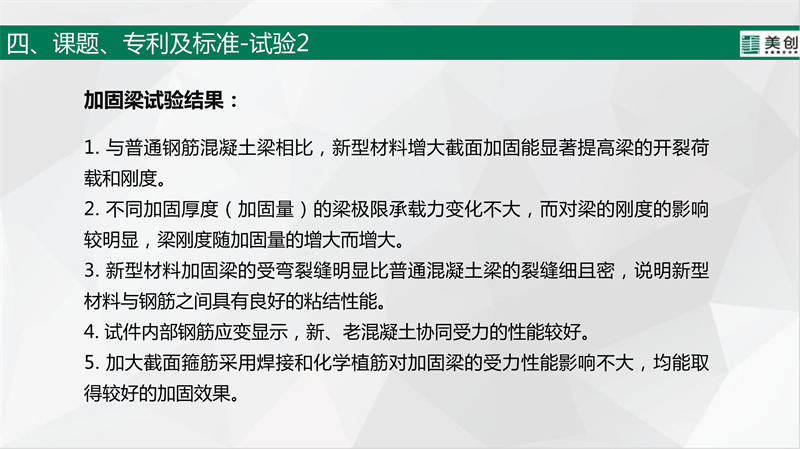 四、课题、专利及标准-试验2

美创

加固梁试验结果：

1. 与普通钢筋混凝土梁相比，新型材料增大截面加固能显著提高梁的开裂荷载和刚度。
2. 不同加固厚度（加固量）的梁极限承载力变化不大，而对梁的刚度的影响较明显，梁刚度随加固量的增大而增大。
3. 新型材料加固梁的受弯裂缝明显比普通混凝土梁的裂缝细且密，说明新型材料与钢筋之间具有良好的粘结性能。
4. 试件内部钢筋应变显示，新、老混凝土协同受力的性能较好。
5. 加大截面箍筋采用焊接和化学植筋对加固梁的受力性能影响不大，均能取得较好的加固效果。